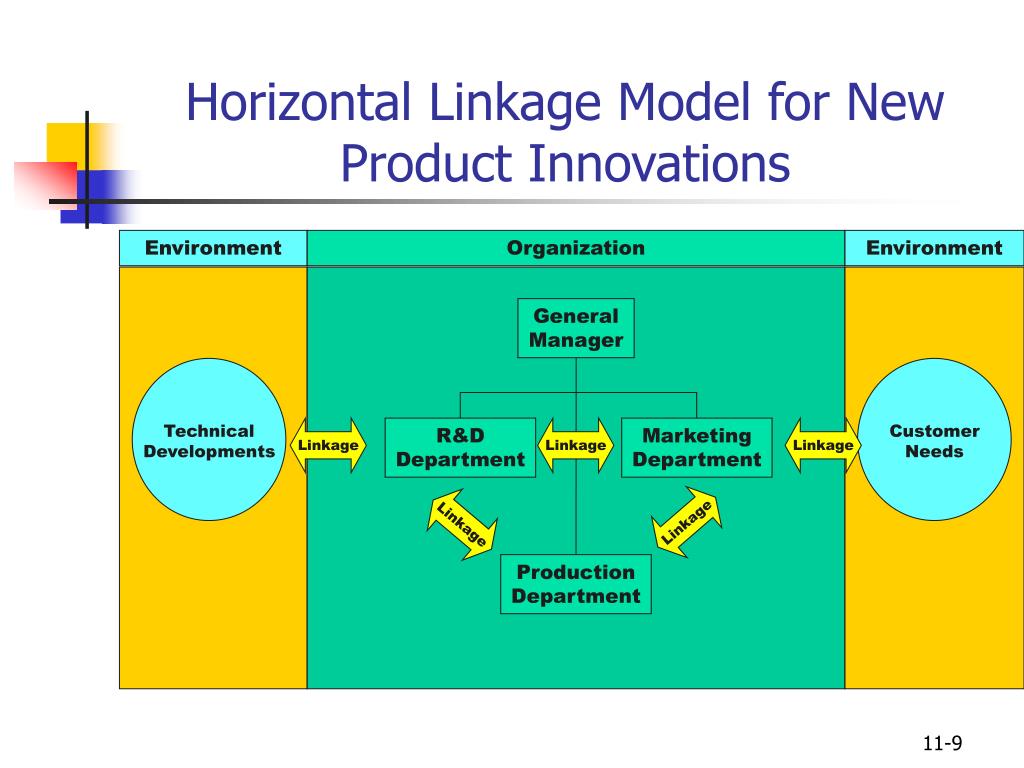 Horizontal Linkage Model for New Product Innovations

Environment

Organization

Environment

General Manager

Technical Developments

Linkage

R&D Department

Linkage

Marketing Department

Linkage

Customer Needs

Linkage

Linkage

Production Department

11-9